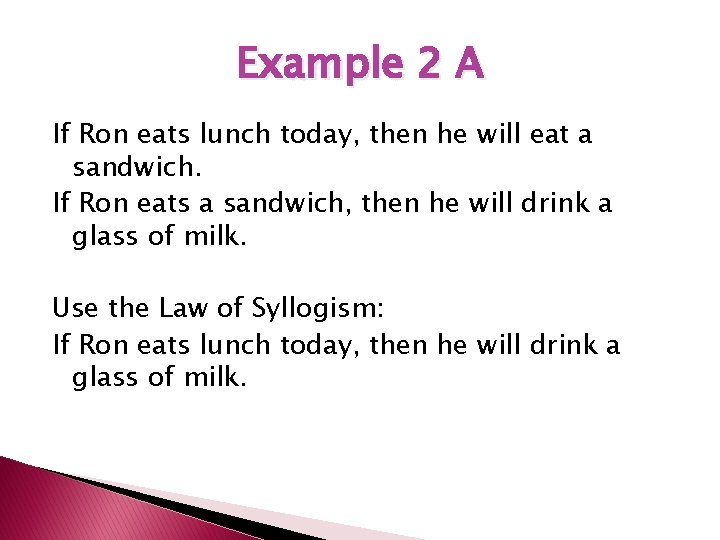 Example 2 A

If Ron eats lunch today, then he will eat a sandwich.
If Ron eats a sandwich, then he will drink a glass of milk.

Use the Law of Syllogism:
If Ron eats lunch today, then he will drink a glass of milk.